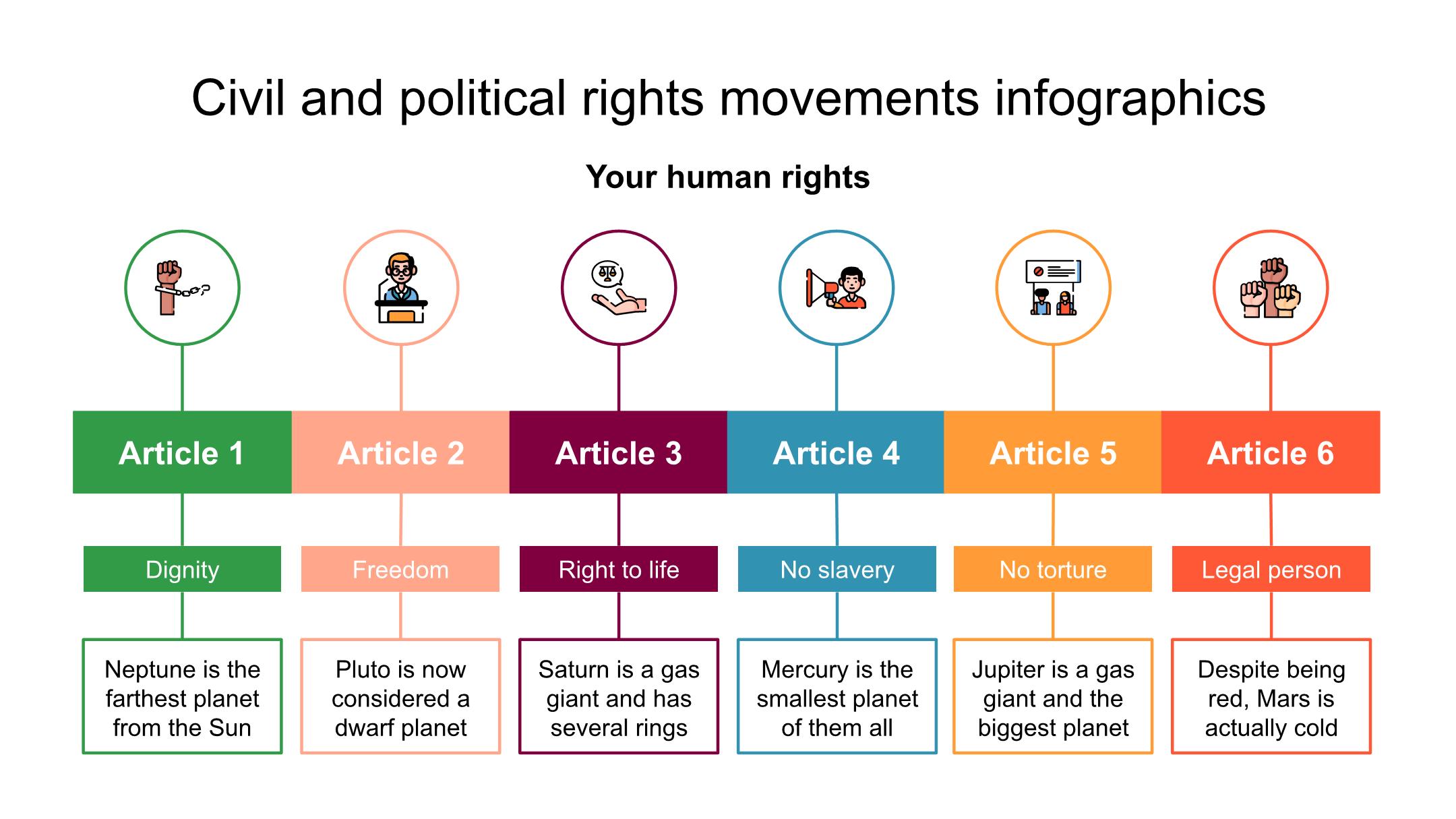 Civil and political rights movements infographics

Your human rights

Article 1

Dignity

Neptune is the farthest planet from the Sun

Article 2

Freedom

Pluto is now considered a dwarf planet

Article 3

Right to life

Saturn is a gas giant and has several rings

Article 4

No slavery

Mercury is the smallest planet of them all

Article 5

No torture

Jupiter is a gas giant and the biggest planet

Article 6

Legal person

Despite being red, Mars is actually cold